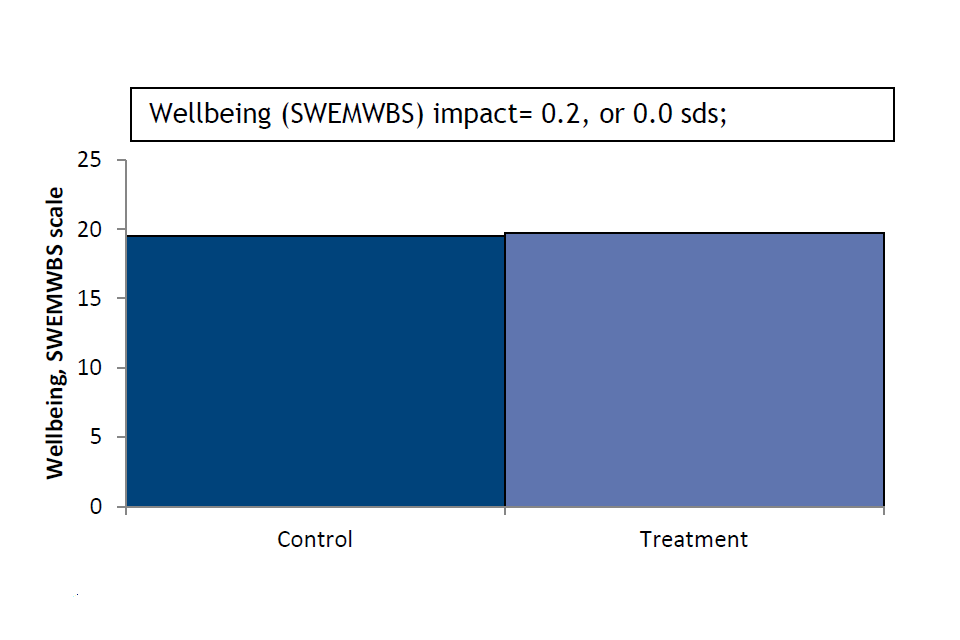 Wellbeing (SWEMWBS) impact= 0.2, or 0.0 sds;

Wellbeing, SWEMWBS scale

25
20
15
10
5
0

Control
Treatment